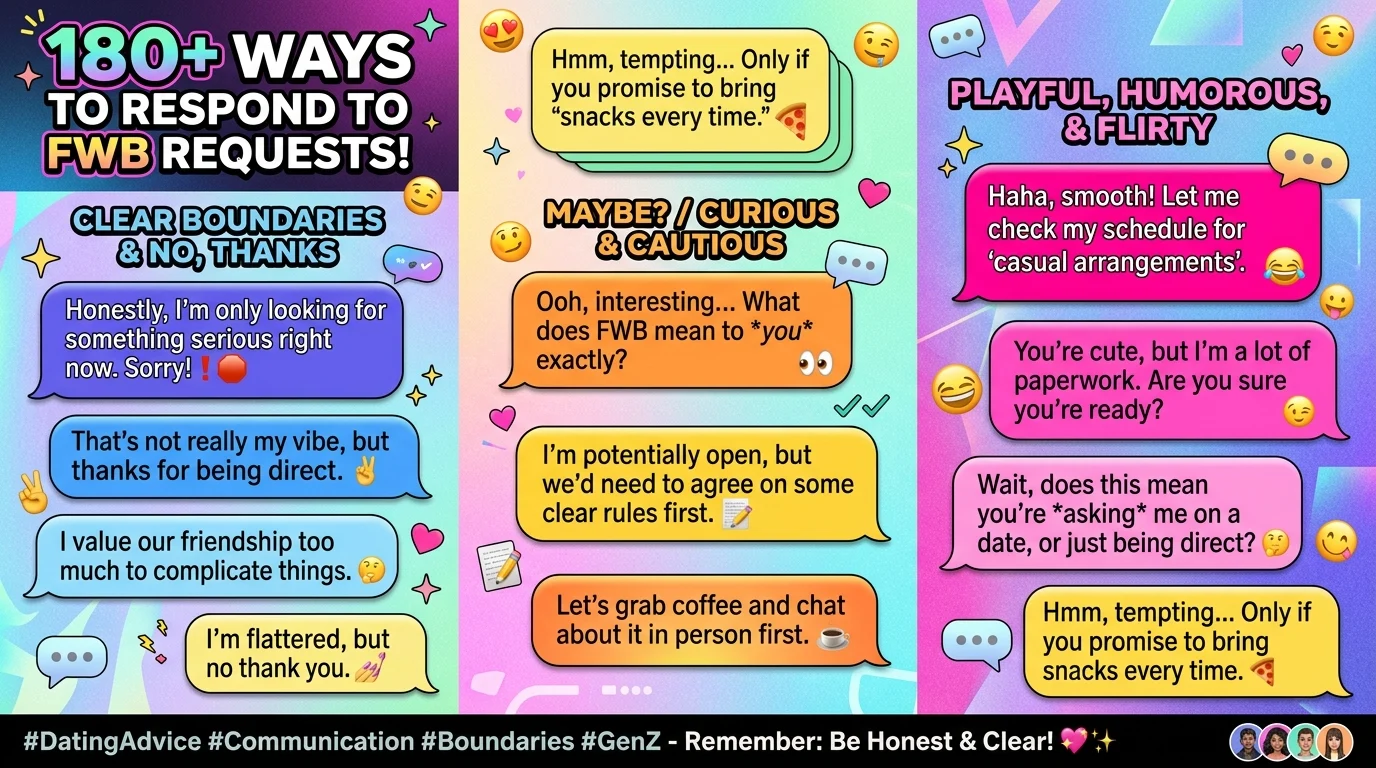 180+ WAYS TO RESPOND TO FWB REQUESTS!

CLEAR BOUNDARIES & NO, THANKS

Honestly, I'm only looking for something serious right now. Sorry! ❗🛑

That's not really my vibe, but thanks for being direct. ✌️

I value our friendship too much to complicate things. 🤔

I'm flattered, but no thank you. 💅

Hmm, tempting... Only if you promise to bring "snacks every time." 🍕

MAYBE? / CURIOUS & CAUTIOUS

Ooh, interesting... What does FWB mean to *you* exactly? 👀

I'm potentially open, but we'd need to agree on some clear rules first. 📝

Let's grab coffee and chat about it in person first. ☕

PLAYFUL, HUMOROUS, & FLIRTY

Haha, smooth! Let me check my schedule for 'casual arrangements'. 😂

You're cute, but I'm a lot of paperwork. Are you sure you're ready? 😉

Wait, does this mean you're *asking* me on a date, or just being direct? 🤔

Hmm, tempting... Only if you promise to bring snacks every time. 🍕

#DatingAdvice #Communication #Boundaries #GenZ - Remember: Be Honest & Clear! 💖✨